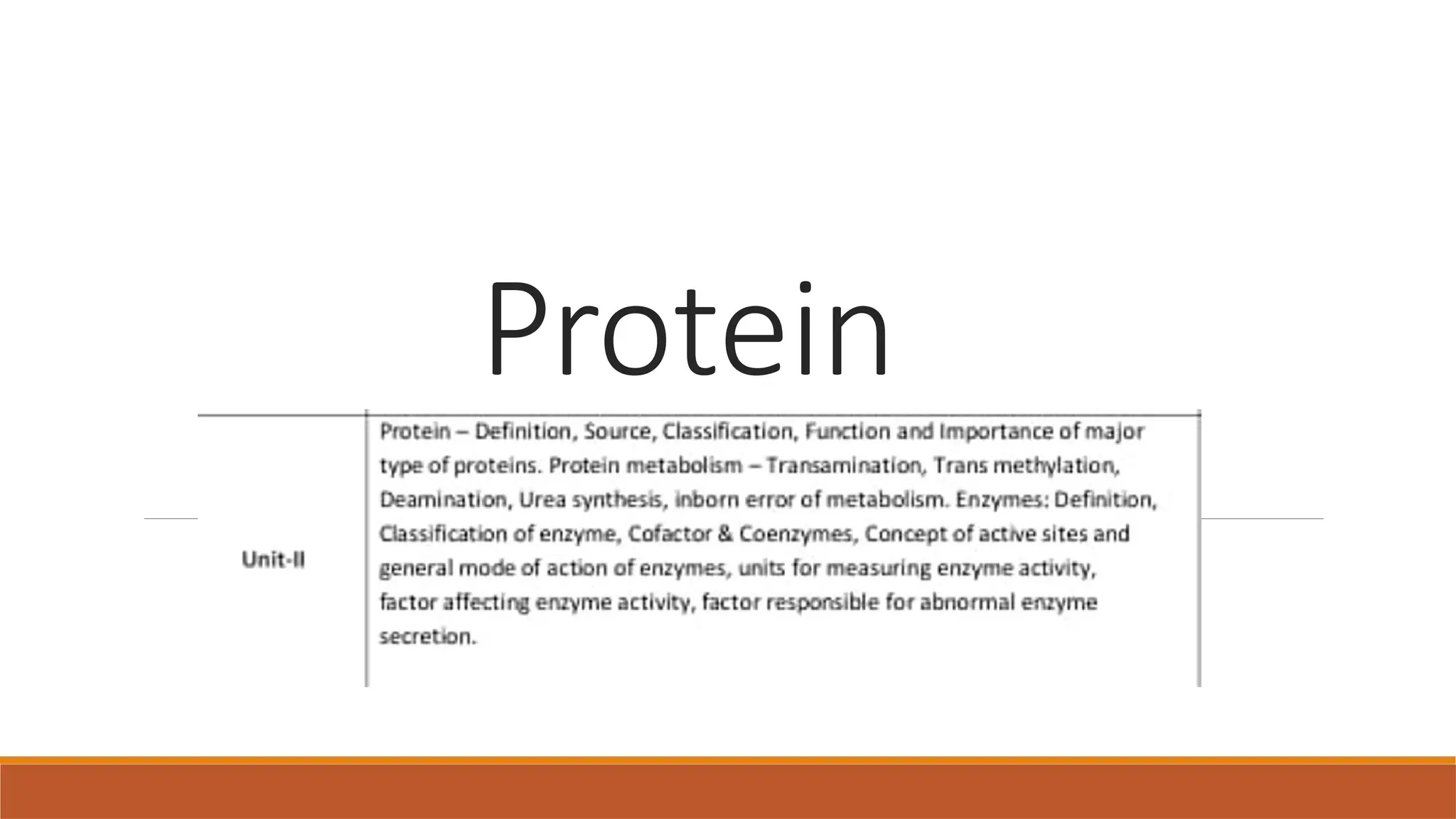 Protein

| Unit-II | Protein – Definition, Source, Classification, Function and Importance of major type of proteins. Protein metabolism – Transamination, Trans methylation, Deamination, Urea synthesis, inborn error of metabolism. Enzymes: Definition, Classification of enzyme, Cofactor & Coenzymes, Concept of active sites and general mode of action of enzymes, units for measuring enzyme activity, factor affecting enzyme activity, factor responsible for abnormal enzyme secretion. |
|---|---|